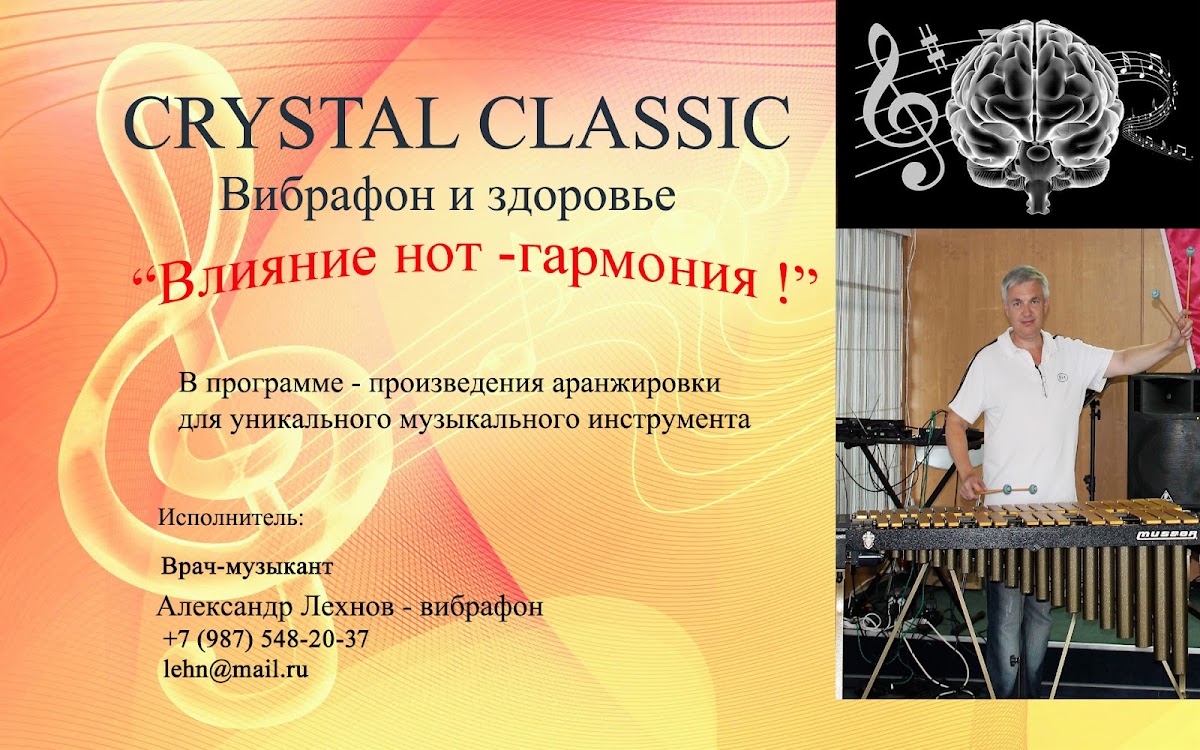 CRYSTAL CLASSIC
Вибрафон и здоровье
“Влияние нот -гармония !”

В программе - произведения аранжировки для уникального музыкального инструмента

Исполнитель:

Врач-музыкант

Александр Лехнов - вибрафон
+7 (987) 548-20-37
lehn@mail.ru

musser